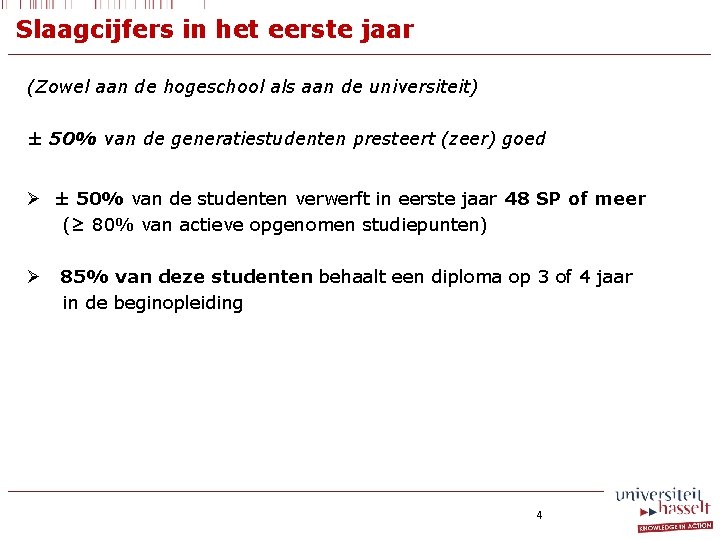 Slaagcijfers in het eerste jaar

(Zowel aan de hogeschool als aan de universiteit)

± 50% van de generatiestudenten presteert (zeer) goed

➢ ± 50% van de studenten verwerft in eerste jaar 48 SP of meer (≥ 80% van actieve opgenomen studiepunten)

➢ 85% van deze studenten behaalt een diploma op 3 of 4 jaar in de beginopleiding

4

universiteit hasselt
KNOWLEDGE IN ACTION